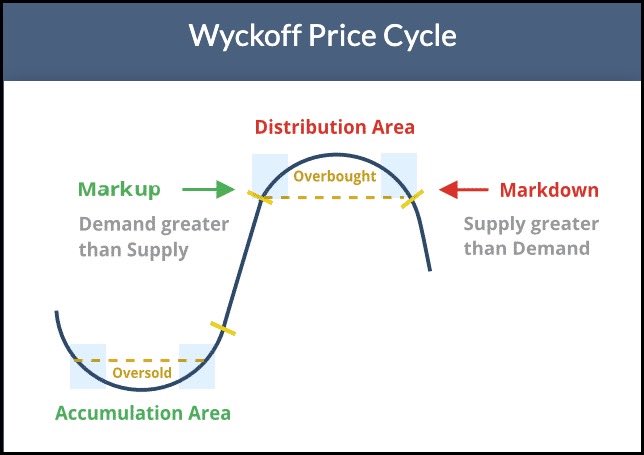 Wyckoff Price Cycle

Distribution Area

Overbought

Markup

Demand greater than Supply

Markdown

Supply greater than Demand

Oversold

Accumulation Area